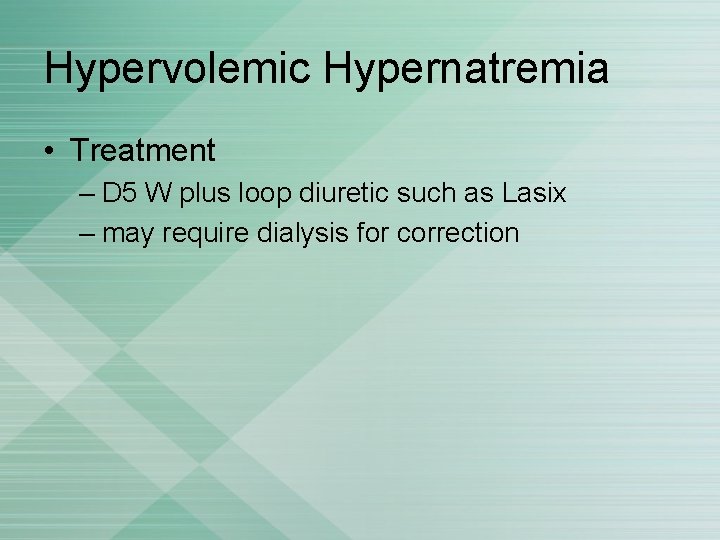 Hypervolemic Hypernatremia

• Treatment
– D5 W plus loop diuretic such as Lasix
– may require dialysis for correction